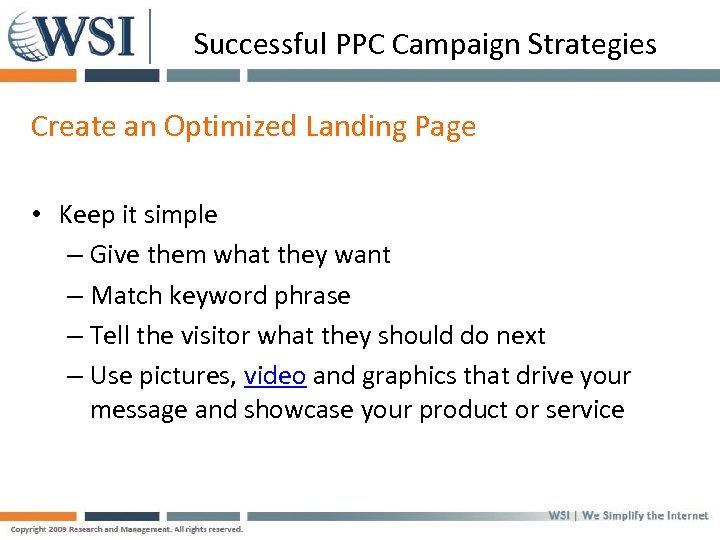 WSI

Successful PPC Campaign Strategies

Create an Optimized Landing Page

• Keep it simple
– Give them what they want
– Match keyword phrase
– Tell the visitor what they should do next
– Use pictures, video and graphics that drive your message and showcase your product or service

WSI | We Simplify the Internet

Copyright 2009 Research and Management. All rights reserved.